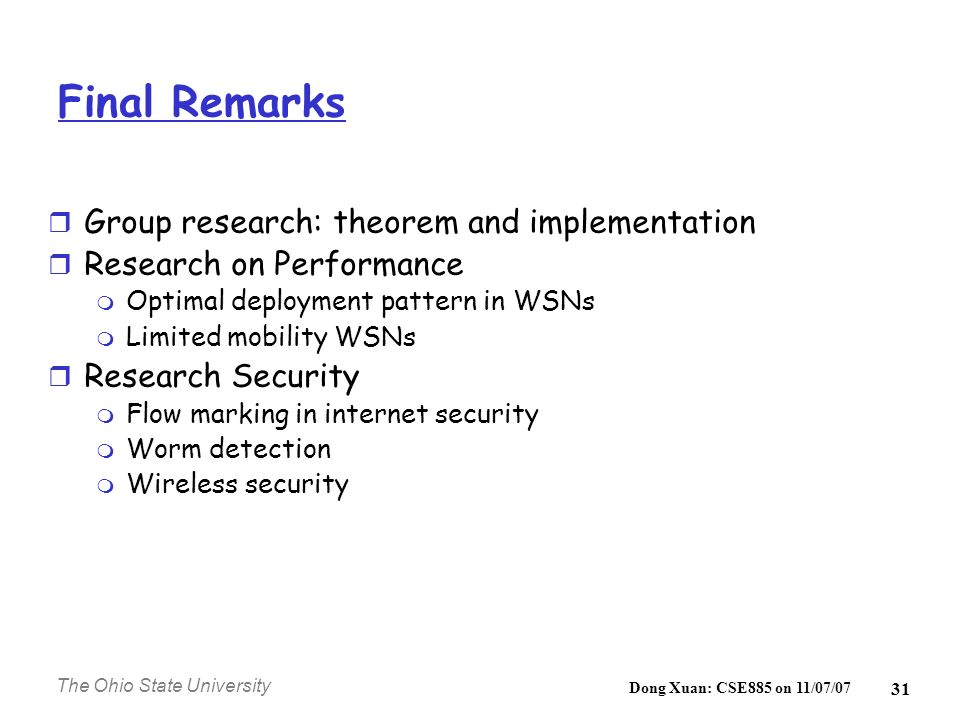 Final Remarks

Group research: theorem and implementation
Research on Performance
Optimal deployment pattern in WSNs
Limited mobility WSNs
Research Security
Flow marking in internet security
Worm detection
Wireless security

The Ohio State University
Dong Xuan: CSE885 on 11/07/07
31